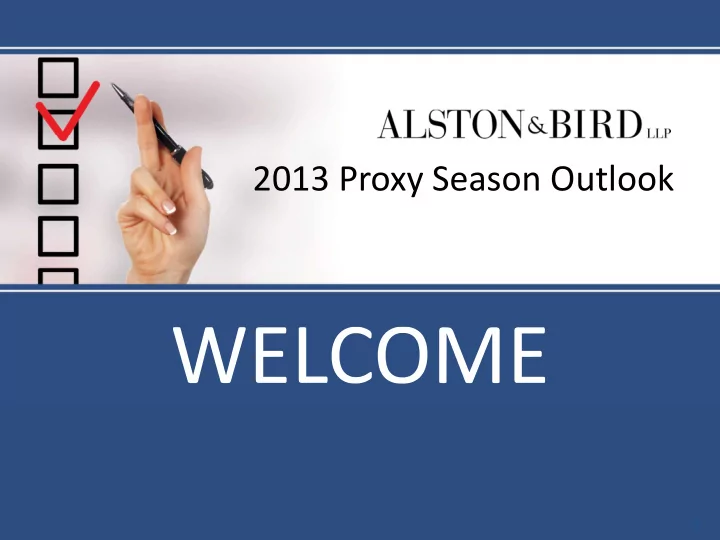 ALSTON&BIRD LLP

2013 Proxy Season Outlook

WELCOME